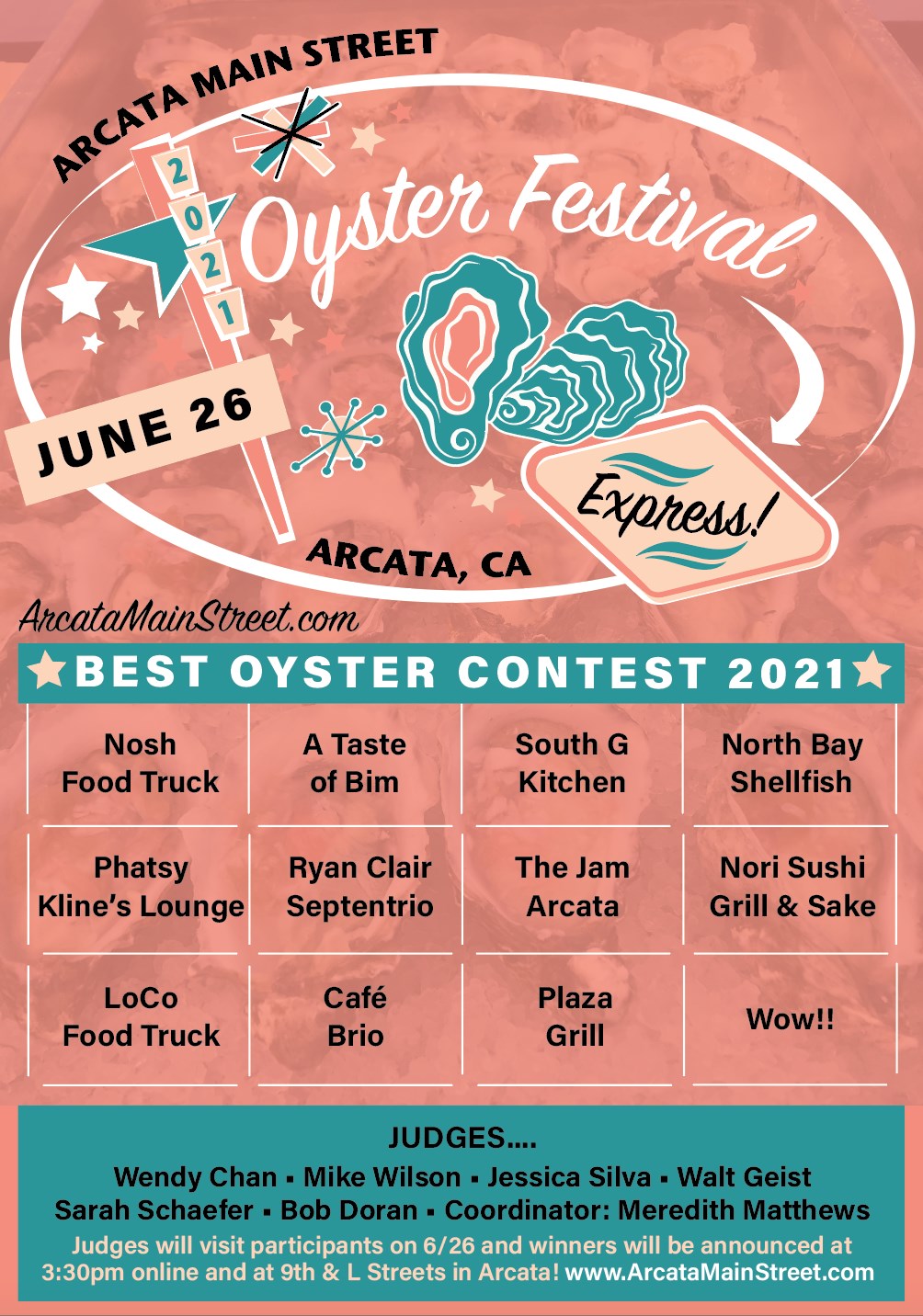 ARCATA MAIN STREET

2021

Oyster Festival

JUNE 26

Express!

ARCATA, CA

ArcataMainStreet.com

BEST OYSTER CONTEST 2021

| Nosh Food Truck | A Taste of Bim | South G Kitchen | North Bay Shellfish |
|---|---|---|---|
| Phatsy Kline's Lounge | Ryan Clair Septentrio | The Jam Arcata | Nori Sushi Grill & Sake |
| LoCo Food Truck | Café Brio | Plaza Grill | Wow!! |

JUDGES....

Wendy Chan ▪ Mike Wilson ▪ Jessica Silva ▪ Walt Geist
Sarah Schaefer ▪ Bob Doran ▪ Coordinator: Meredith Matthews

Judges will visit participants on 6/26 and winners will be announced at 3:30pm online and at 9th & L Streets in Arcata! www.ArcataMainStreet.com